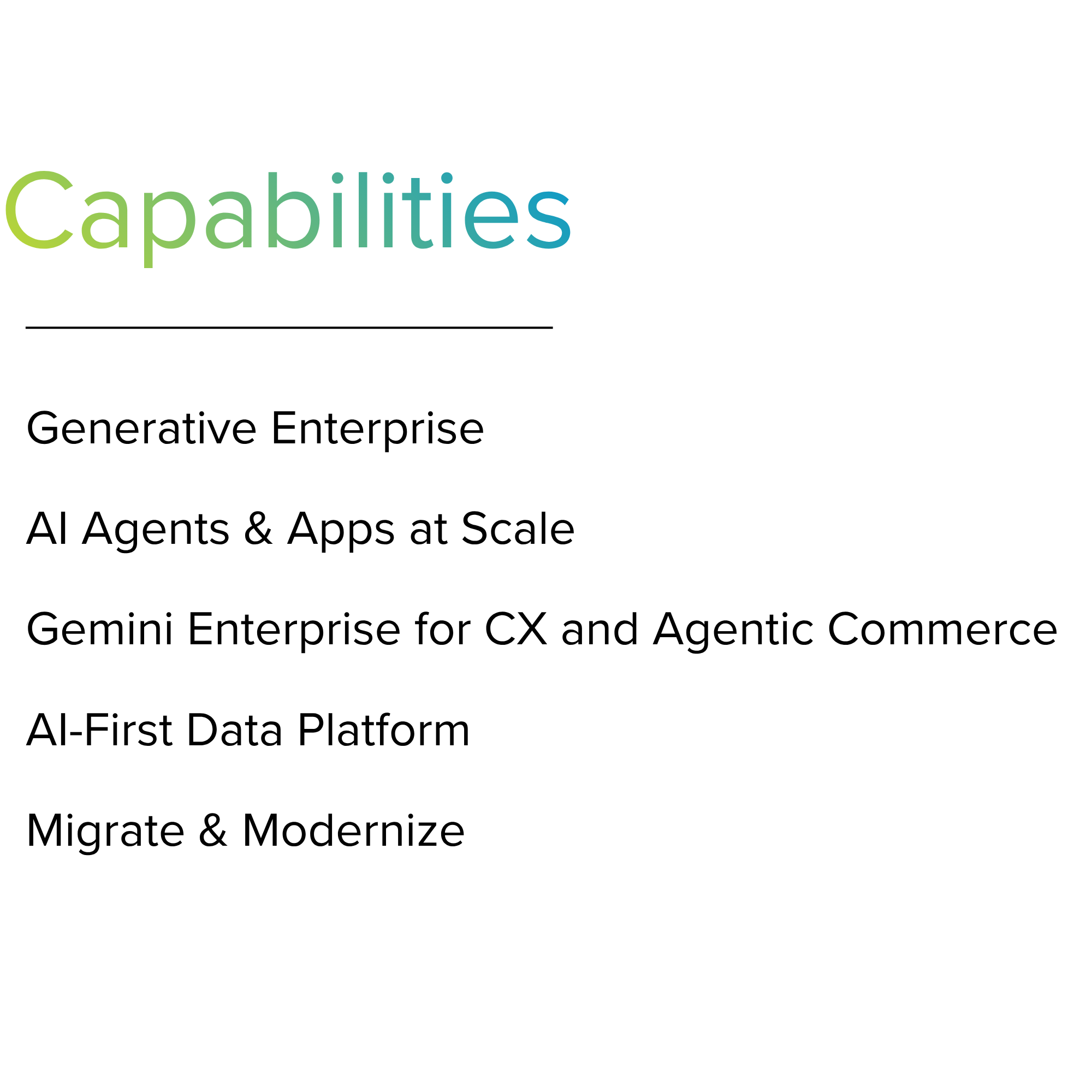 Capabilities

Generative Enterprise

AI Agents & Apps at Scale

Gemini Enterprise for CX and Agentic Commerce

AI-First Data Platform

Migrate & Modernize